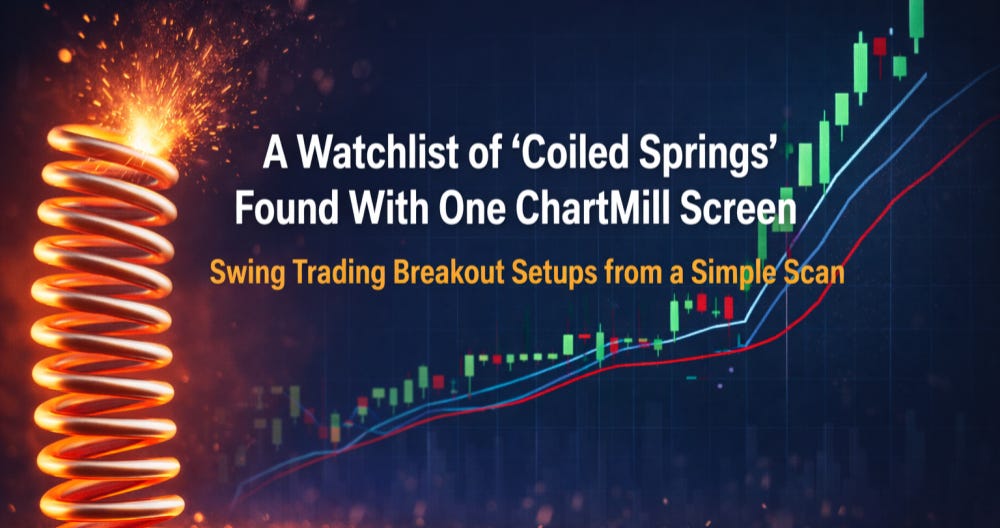 A Watchlist of ‘Coiled Springs’ Found With One ChartMill Screen

Swing Trading Breakout Setups from a Simple Scan